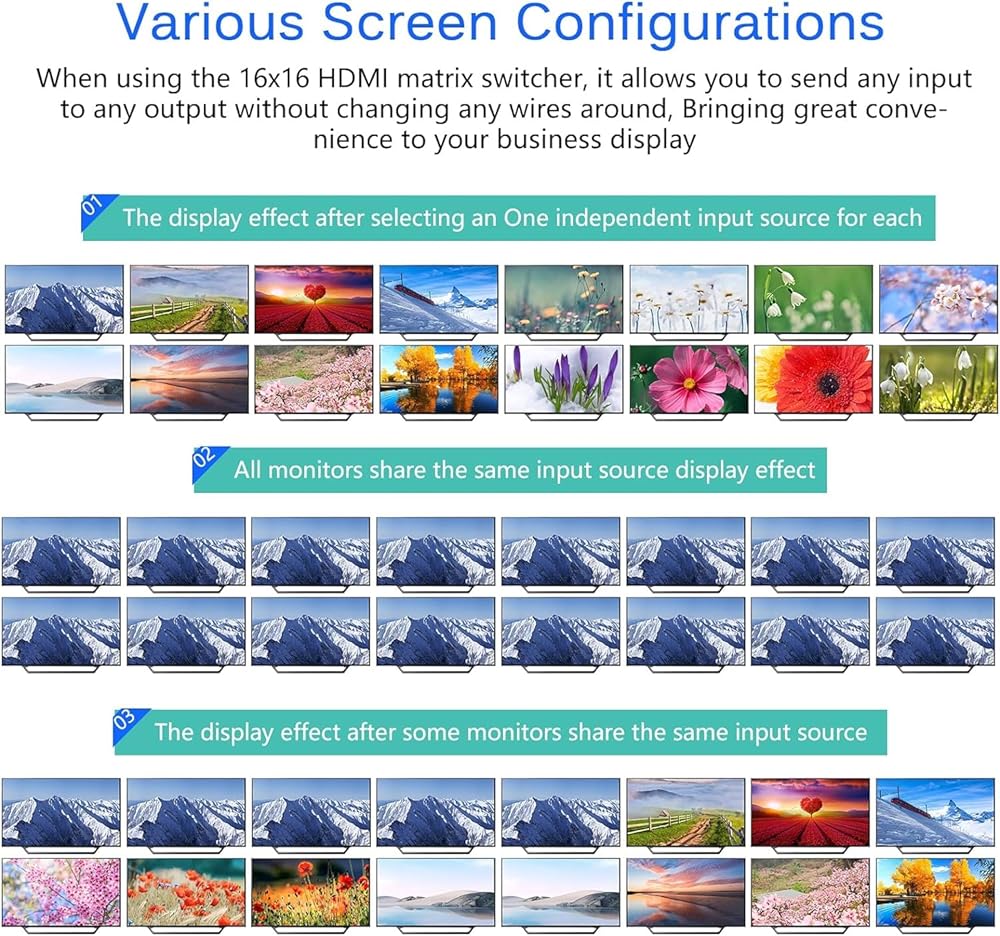 Various Screen Configurations

When using the 16x16 HDMI matrix switcher, it allows you to send any input to any output without changing any wires around, Bringing great convenience to your business display

01 The display effect after selecting an One independent input source for each

02 All monitors share the same input source display effect

03 The display effect after some monitors share the same input source